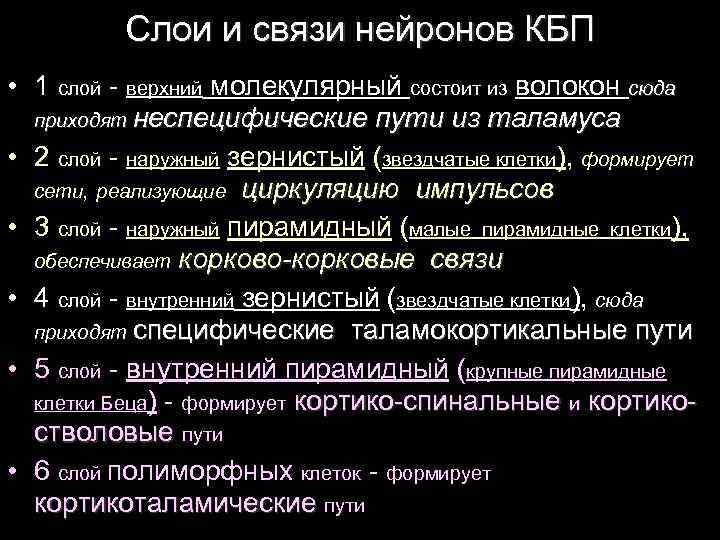 Слои и связи нейронов КБП

• 1 слой - верхний молекулярный состоит из волокон сюда приходят неспецифические пути из таламуса
• 2 слой - наружный зернистый (звездчатые клетки), формирует сети, реализующие циркуляцию импульсов
• 3 слой - наружный пирамидный (малые пирамидные клетки), обеспечивает корково-корковые связи
• 4 слой - внутренний зернистый (звездчатые клетки), сюда приходят специфические таламокортикальные пути
• 5 слой - внутренний пирамидный (крупные пирамидные клетки Беца) - формирует кортико-спинальные и кортико-стволовые пути
• 6 слой полиморфных клеток - формирует кортикоталамические пути